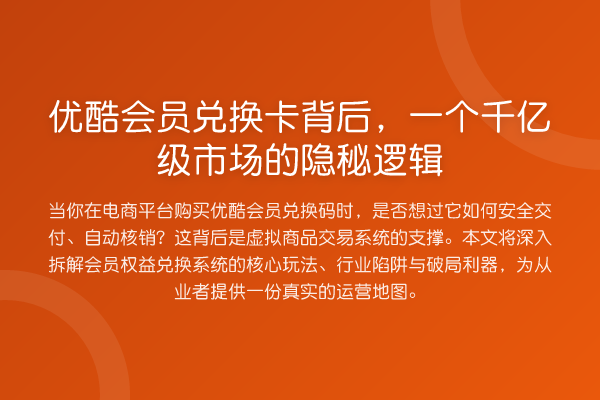 优酷会员兑换卡背后，一个千亿级市场的隐秘逻辑

当你在电商平台购买优酷会员兑换码时，是否想过它如何安全交付、自动核销？这背后是虚拟商品交易系统的支撑。本文将深入拆解会员权益兑换系统的核心玩法、行业陷阱与破局利器，为从业者提供一份真实的运营地图。